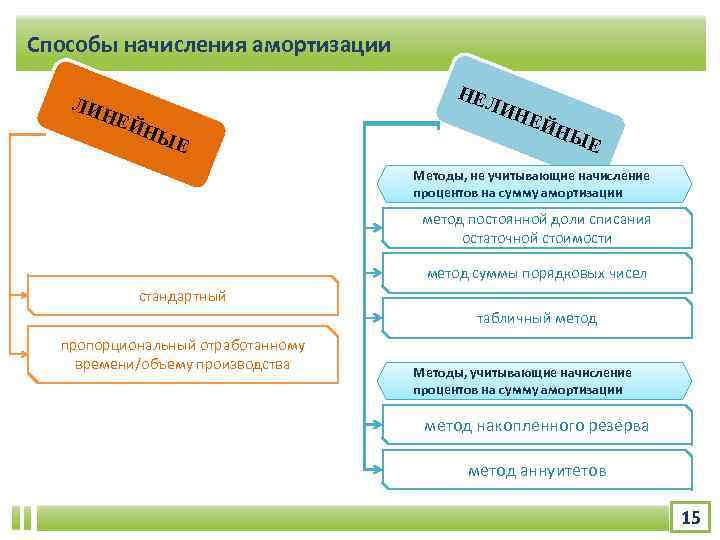 Способы начисления амортизации

ЛИНЕЙНЫЕ

стандартный

пропорциональный отработанному времени/объему производства

НЕЛИНЕЙНЫЕ

Методы, не учитывающие начисление процентов на сумму амортизации

метод постоянной доли списания остаточной стоимости

метод суммы порядковых чисел

табличный метод

Методы, учитывающие начисление процентов на сумму амортизации

метод накопленного резерва

метод аннуитетов

15